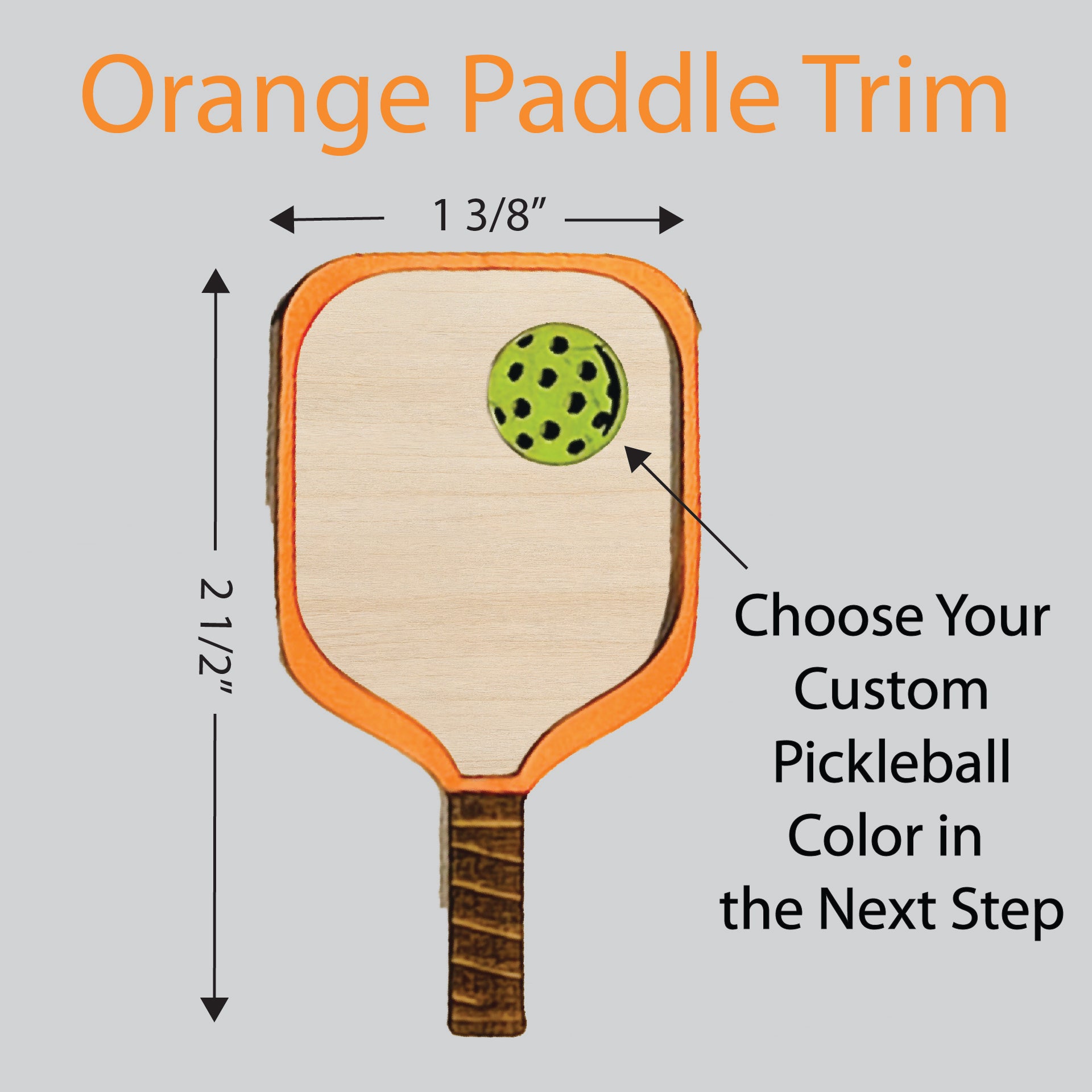 Orange Paddle Trim

1 3/8”

2 1/2”

Choose Your Custom Pickleball Color in the Next Step